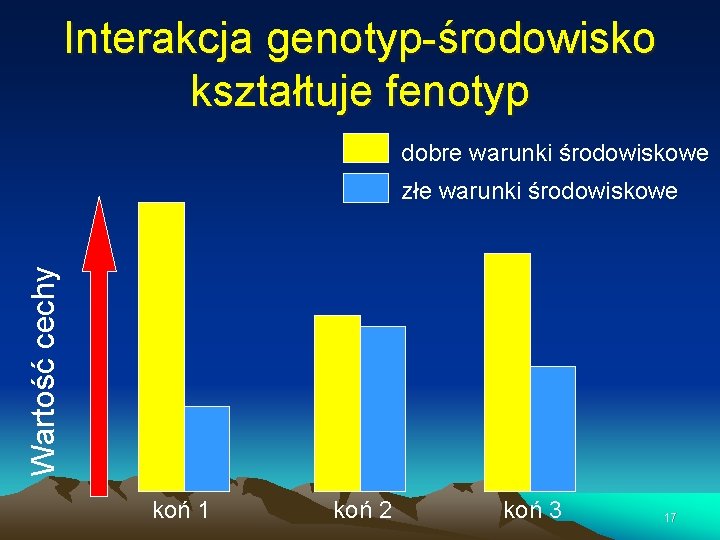 Interakcja genotyp-środowisko kształtuje fenotyp

dobre warunki środowiskowe

złe warunki środowiskowe

Wartość cechy

koń 1

koń 2

koń 3

17